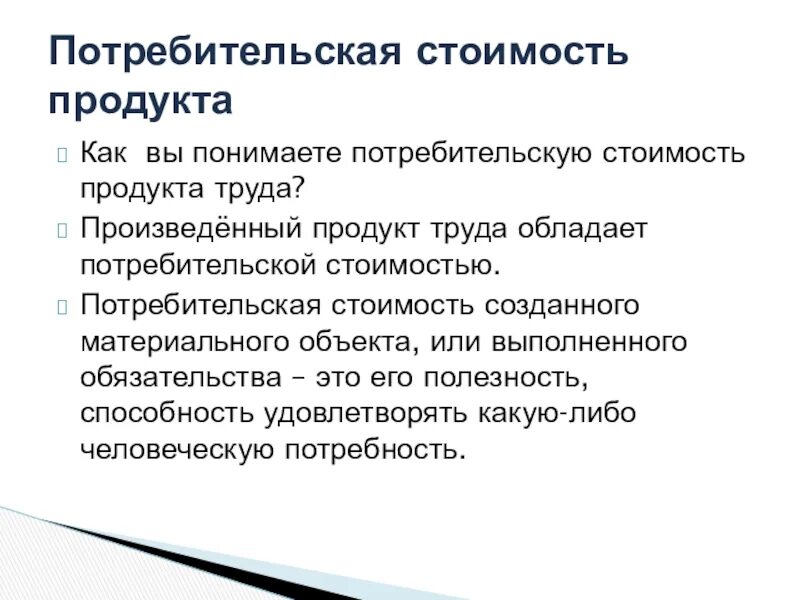 Потребительская стоимость продукта

Как вы понимаете потребительскую стоимость продукта труда?

Произведённый продукт труда обладает потребительской стоимостью.

Потребительская стоимость созданного материального объекта, или выполненного обязательства – это его полезность, способность удовлетворять какую-либо человеческую потребность.